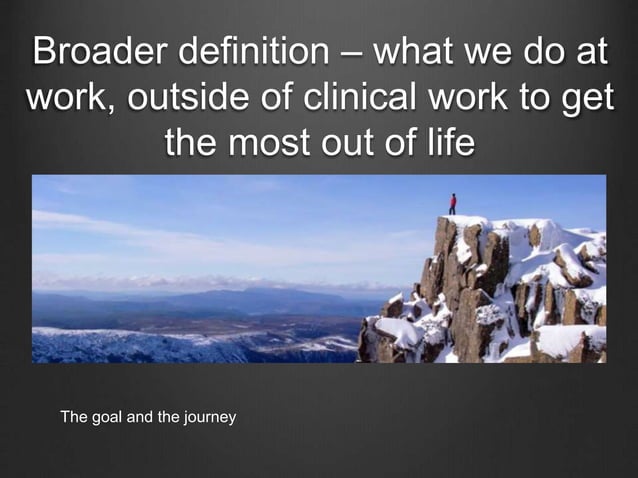 Broader definition – what we do at work, outside of clinical work to get the most out of life

The goal and the journey